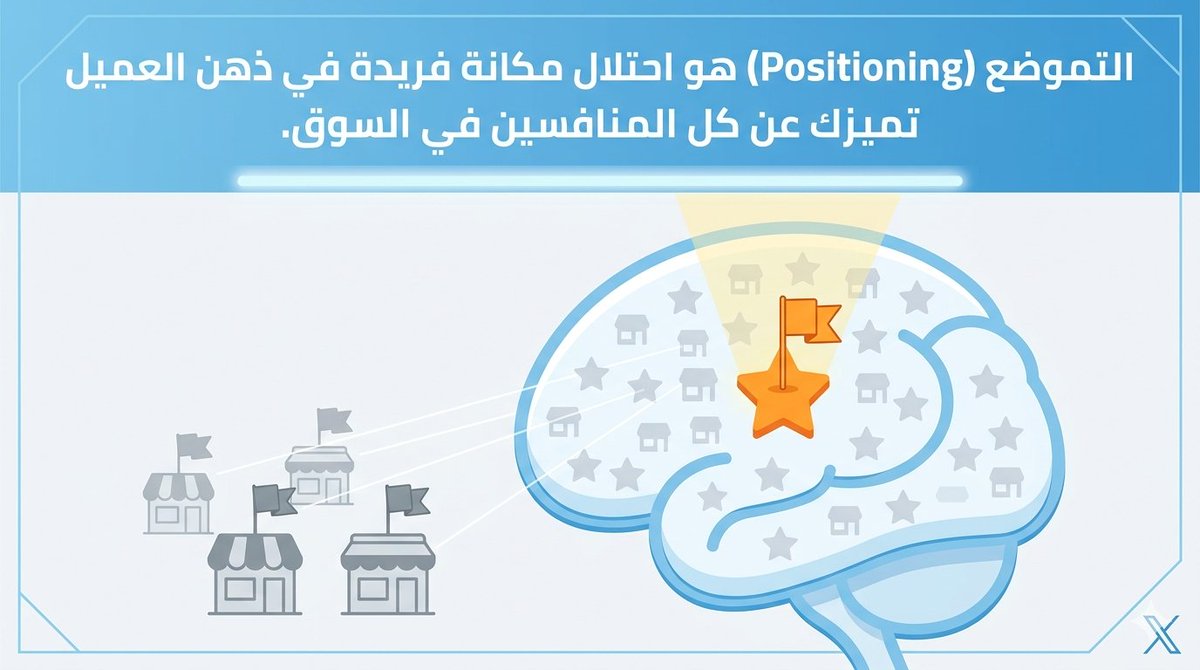 التموضع (Positioning) هو احتلال مكانة فريدة في ذهن العميل تميزك عن كل المنافسين في السوق.

X